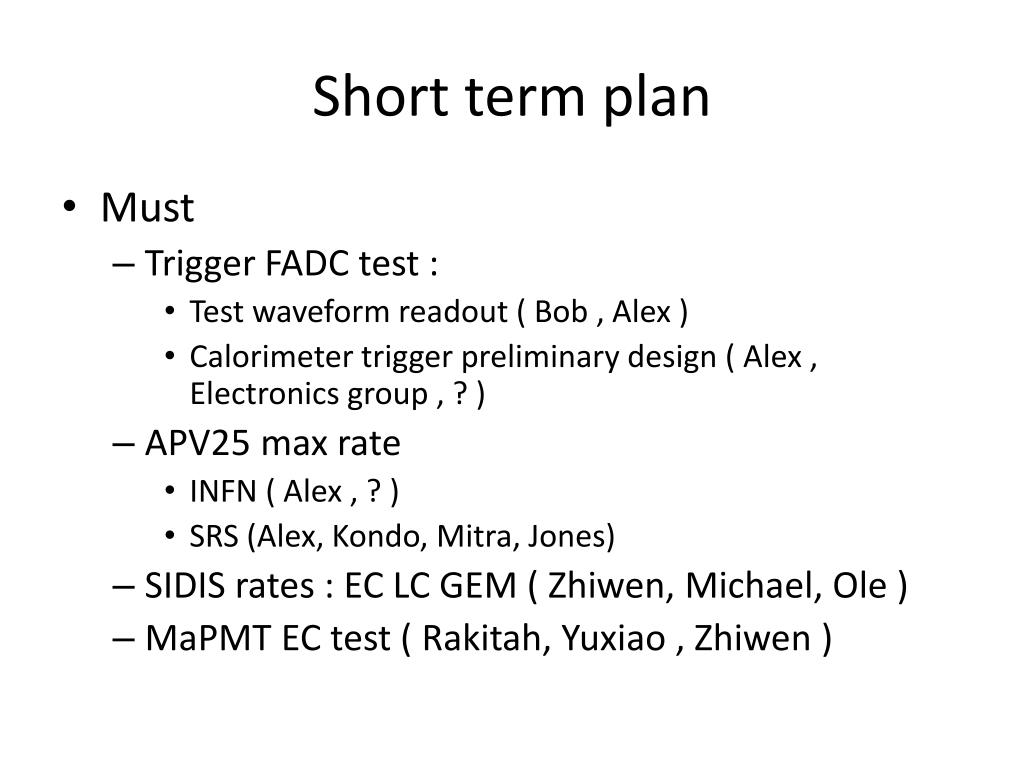 Short term plan

• Must
– Trigger FADC test :
• Test waveform readout ( Bob , Alex )
• Calorimeter trigger preliminary design ( Alex , Electronics group , ? )
– APV25 max rate
• INFN ( Alex , ? )
• SRS (Alex, Kondo, Mitra, Jones)
– SIDIS rates : EC LC GEM ( Zhiwen, Michael, Ole )
– MaPMT EC test ( Rakitah, Yuxiao , Zhiwen )